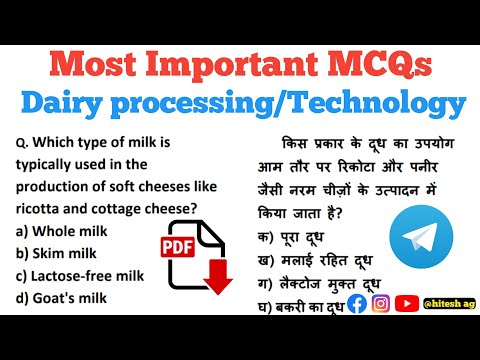 Most Important MCQs
Dairy processing/Technology

Q. Which type of milk is typically used in the production of soft cheeses like ricotta and cottage cheese?
a) Whole milk
b) Skim milk
c) Lactose-free milk
d) Goat's milk

PDF

किस प्रकार के दूध का उपयोग आम तौर पर रिकोटा और पनीर जैसी नरम चीज़ों के उत्पादन में किया जाता है?
क) पूरा दूध
ख) मलाई रहित दूध
ग) लैक्टोज मुक्त दूध
घ) बकरी का दूध

@hitesh ag